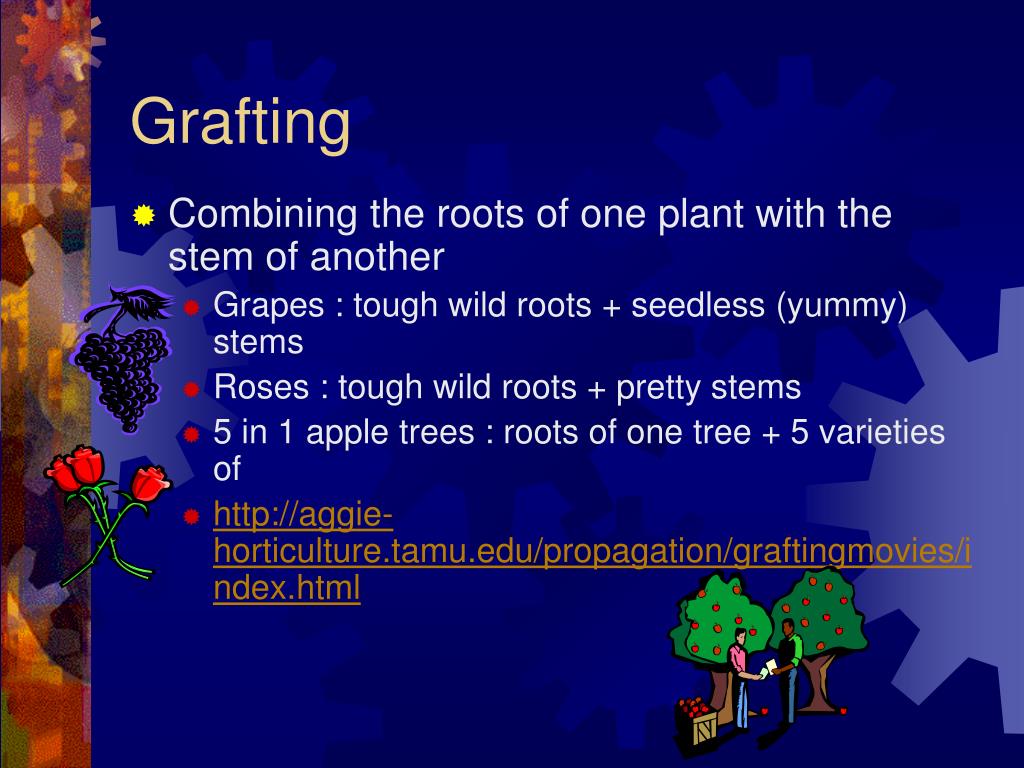 Grafting

Combining the roots of one plant with the stem of another

Grapes : tough wild roots + seedless (yummy) stems

Roses : tough wild roots + pretty stems

5 in 1 apple trees : roots of one tree + 5 varieties of

http://aggie-horticulture.tamu.edu/propagation/graftingmovies/index.html